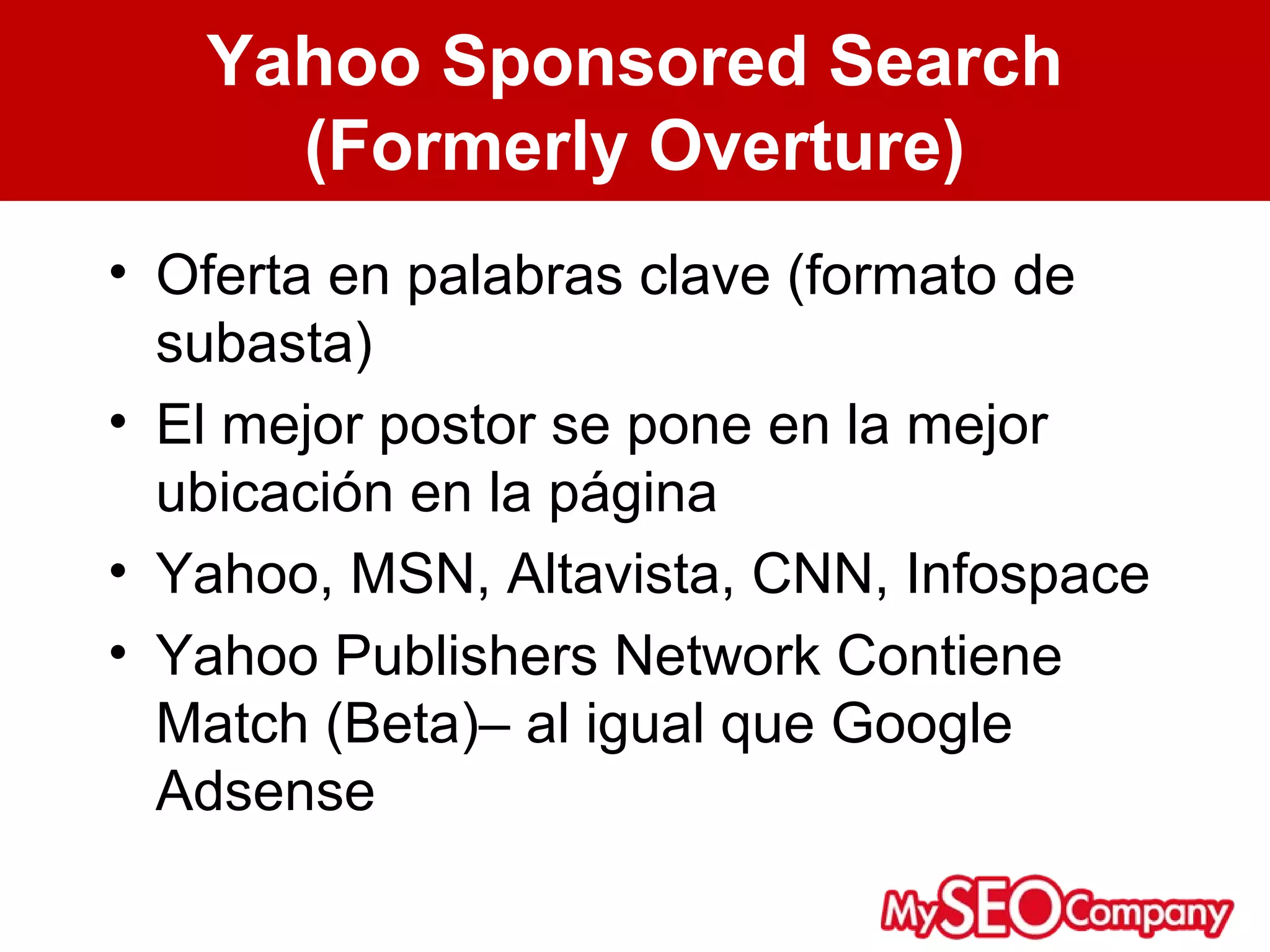 Yahoo Sponsored Search (Formerly Overture)

• Oferta en palabras clave (formato de subasta)
• El mejor postor se pone en la mejor ubicación en la página
• Yahoo, MSN, Altavista, CNN, Infospace
• Yahoo Publishers Network Contiene Match (Beta)– al igual que Google Adsense

MySEOCompany